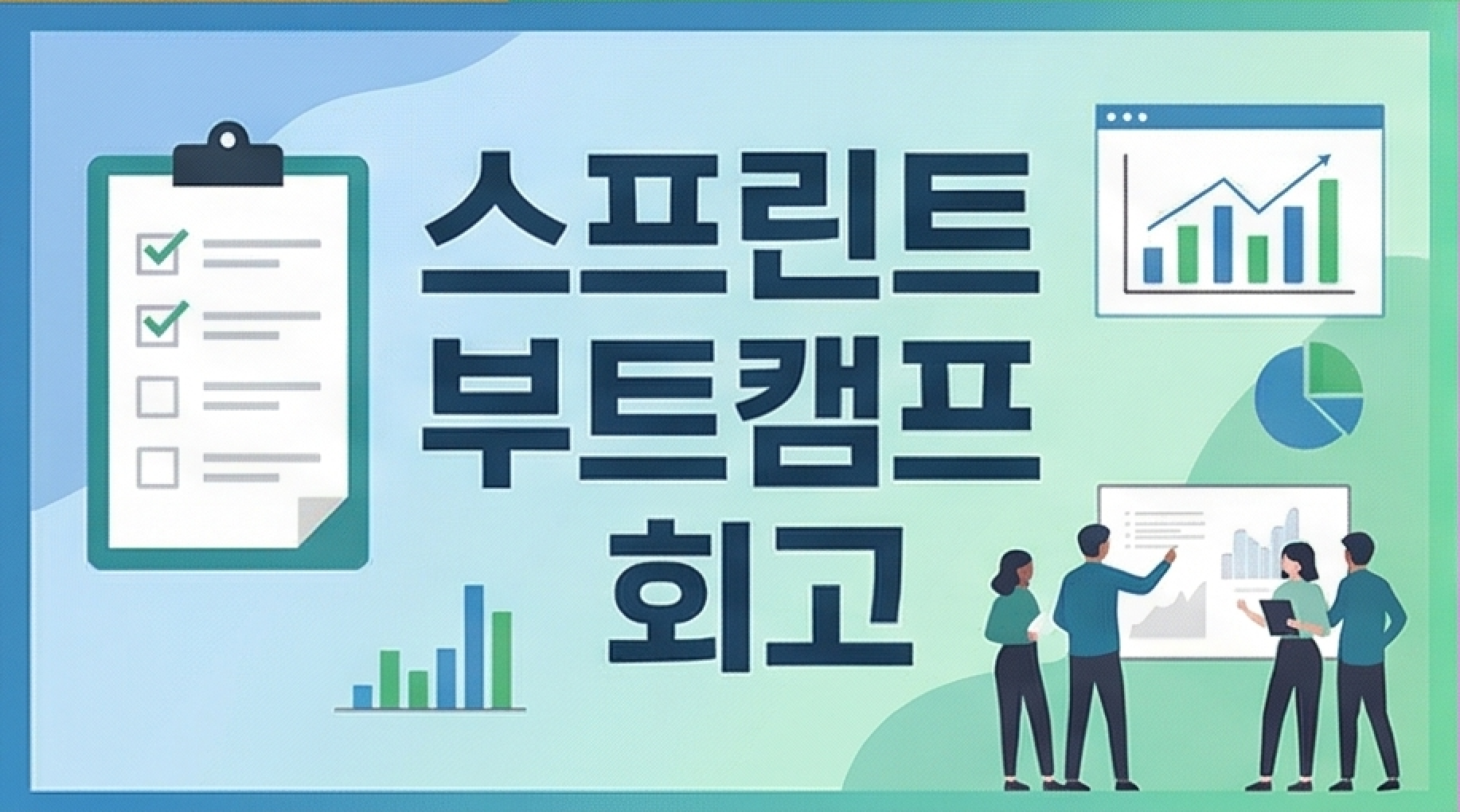 스프린트
부트캠프
회고